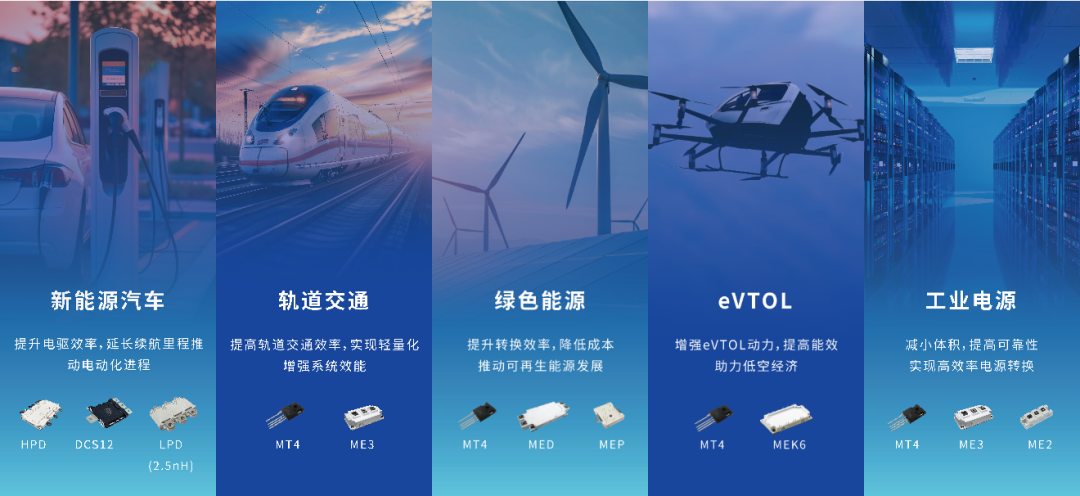 新能源汽车

提升电驱效率，延长续航里程推动电动化进程

HPD DCS12 LPD (2.5nH)

轨道交通

提高轨道交通效率，实现轻量化增强系统效能

MT4 ME3

绿色能源

提升转换效率，降低成本推动可再生能源发展

MT4 MED MEP

eVTOL

增强eVTOL动力，提高能效助力低空经济

MT4 MEK6

工业电源

减小体积，提高可靠性实现高效率电源转换

MT4 ME3 ME2